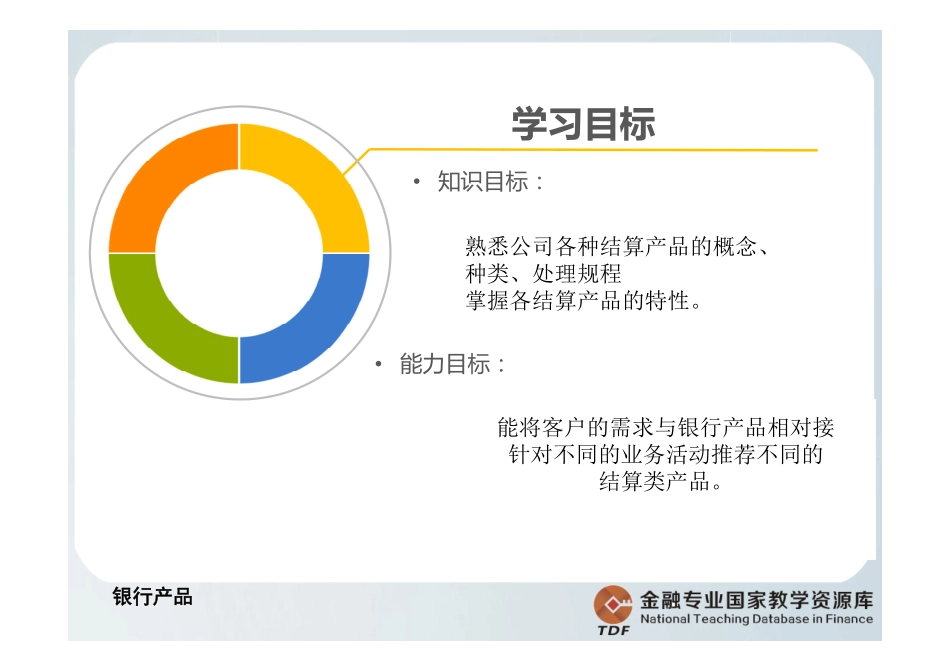 学习目标

• 知识目标：

熟悉公司各种结算产品的概念、种类、处理规程
掌握各结算产品的特性。

• 能力目标：

能将客户的需求与银行产品相对接
针对不同的业务活动推荐不同的结算类产品。

银行产品

TDF 金融专业国家教学资源库
National Teaching Database in Finance